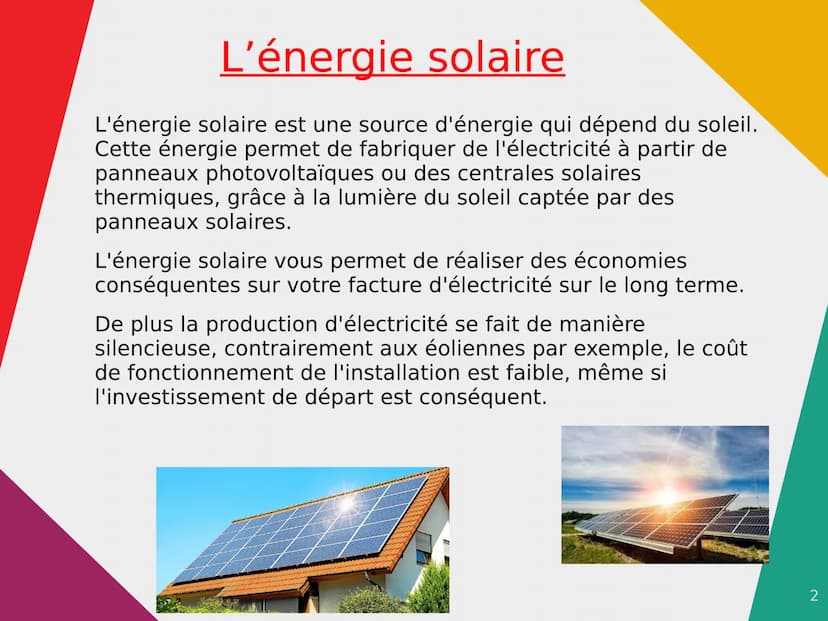 L’énergie solaire

L'énergie solaire est une source d'énergie qui dépend du soleil. Cette énergie permet de fabriquer de l'électricité à partir de panneaux photovoltaïques ou des centrales solaires thermiques, grâce à la lumière du soleil captée par des panneaux solaires.

L'énergie solaire vous permet de réaliser des économies conséquentes sur votre facture d'électricité sur le long terme.

De plus la production d'électricité se fait de manière silencieuse, contrairement aux éoliennes par exemple, le coût de fonctionnement de l'installation est faible, même si l'investissement de départ est conséquent.

2